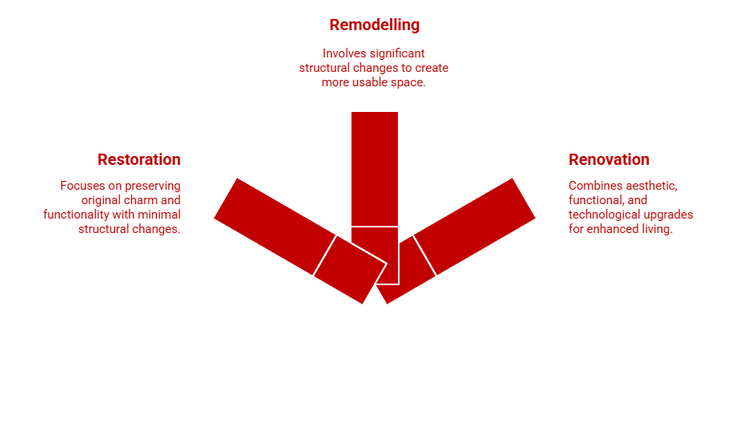 Remodelling

Involves significant structural changes to create more usable space.

Restoration

Focuses on preserving original charm and functionality with minimal structural changes.

Renovation

Combines aesthetic, functional, and technological upgrades for enhanced living.